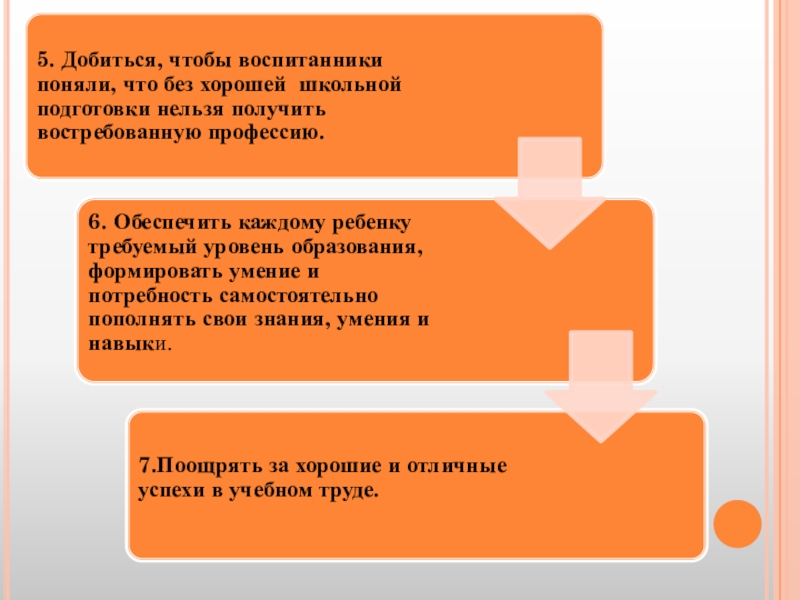 5. Добиться, чтобы воспитанники поняли, что без хорошей школьной подготовки нельзя получить востребованную профессию.

6. Обеспечить каждому ребенку требуемый уровень образования, формировать умение и потребность самостоятельно пополнять свои знания, умения и навыки.

7.Поощрять за хорошие и отличные успехи в учебном труде.